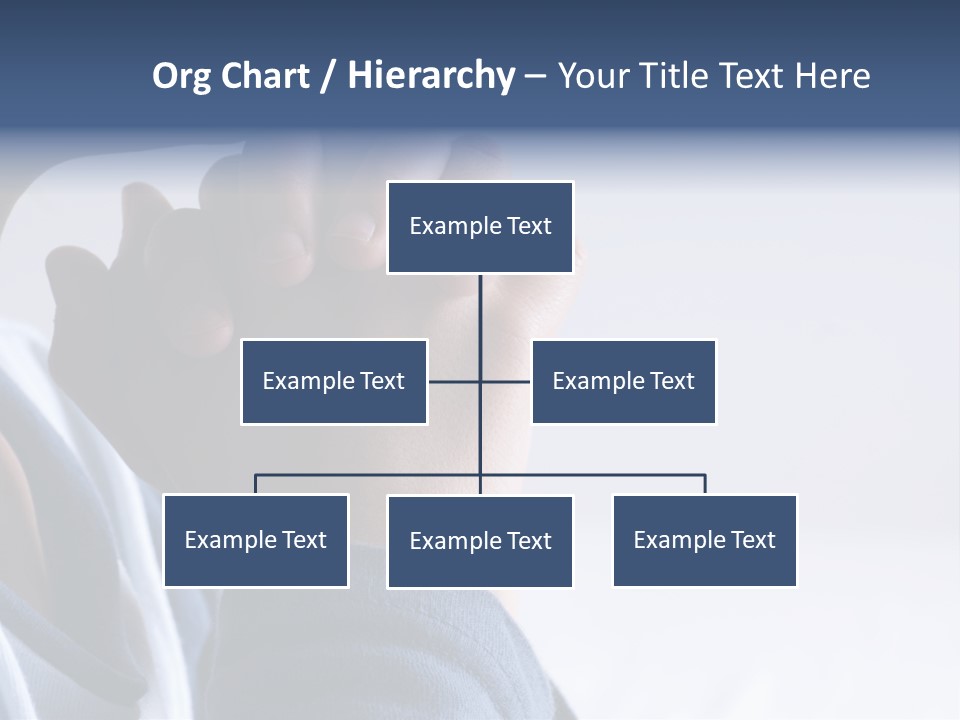 Org Chart / Hierarchy – Your Title Text Here

Example Text

Example Text

Example Text

Example Text

Example Text

Example Text